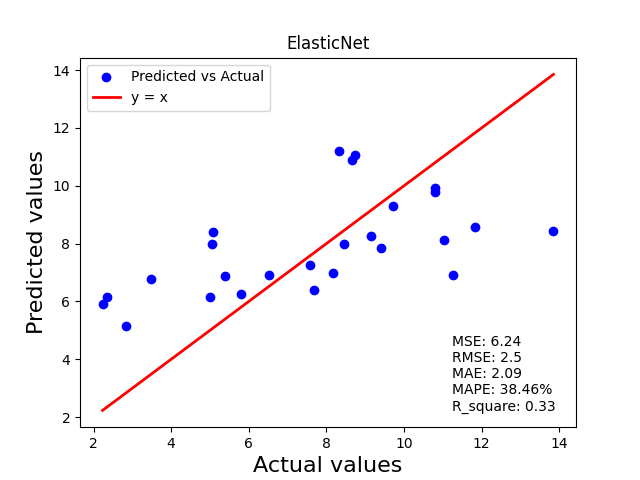 ElasticNet

Predicted vs Actual
y = x

Predicted values

14
12
10
8
6
4
2

MSE: 6.24
RMSE: 2.5
MAE: 2.09
MAPE: 38.46%
R_square: 0.33

2 4 6 8 10 12 14

Actual values